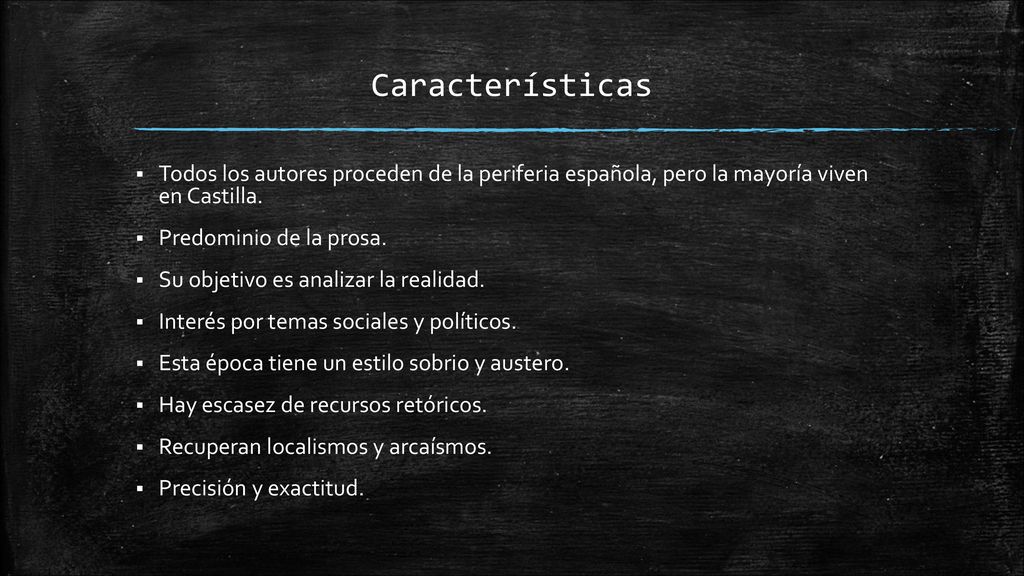 Características

▪ Todos los autores proceden de la periferia española, pero la mayoría viven en Castilla.

▪ Predominio de la prosa.

▪ Su objetivo es analizar la realidad.

▪ Interés por temas sociales y políticos.

▪ Esta época tiene un estilo sobrio y austero.

▪ Hay escasez de recursos retóricos.

▪ Recuperan localismos y arcaísmos.

▪ Precisión y exactitud.